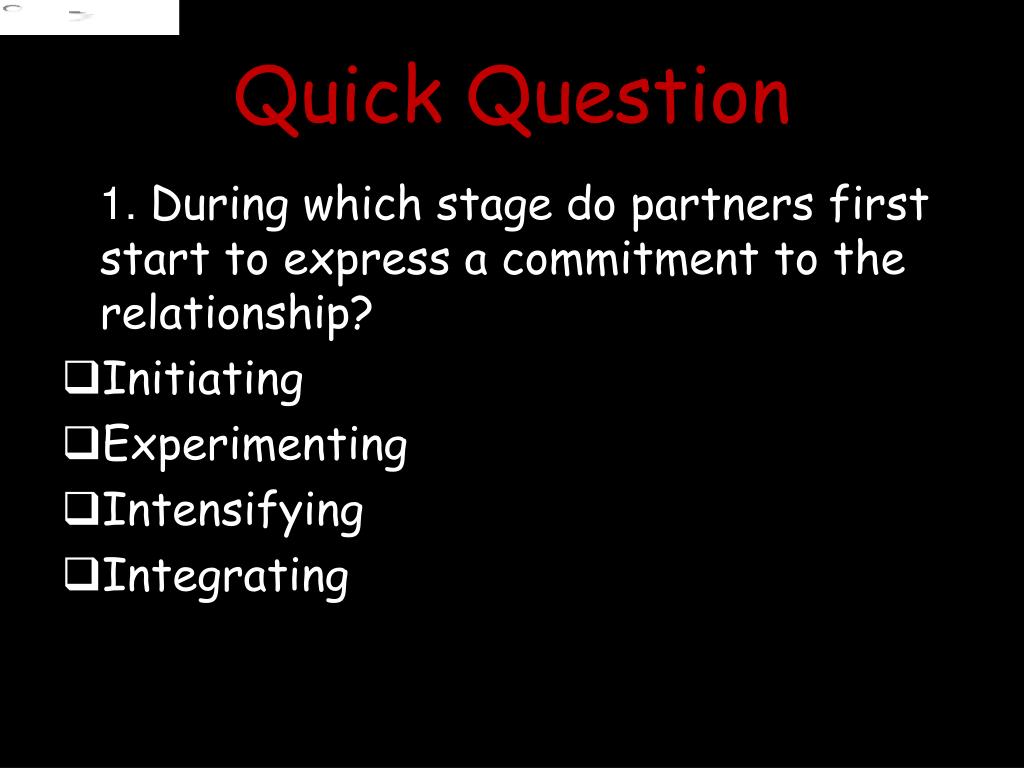 Quick Question

1. During which stage do partners first start to express a commitment to the relationship?

❑Initiating
❑Experimenting
❑Intensifying
❑Integrating